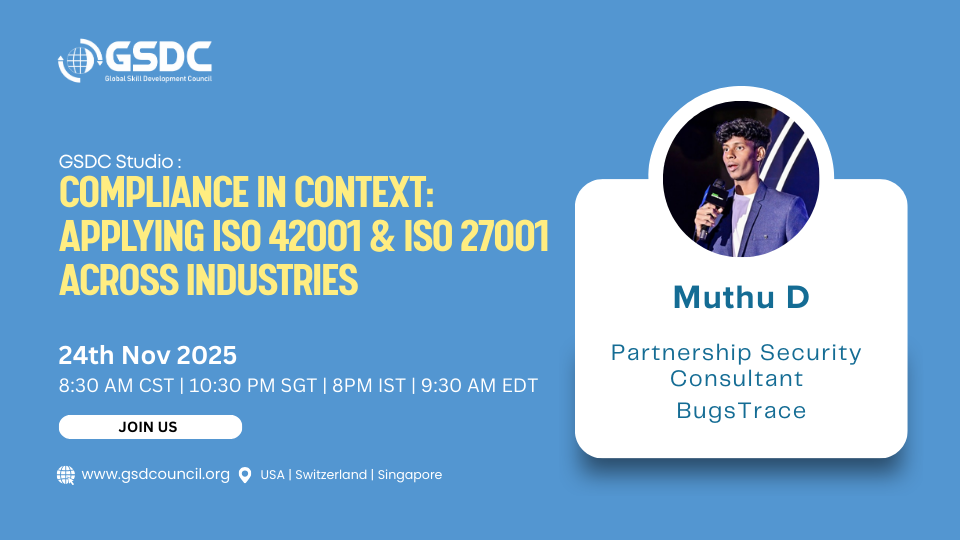 GSDC
Global Skill Development Council

GSDC Studio :
COMPLIANCE IN CONTEXT: APPLYING ISO 42001 & ISO 27001 ACROSS INDUSTRIES

24th Nov 2025
8:30 AM CST | 10:30 PM SGT | 8PM IST | 9:30 AM EDT

JOIN US

www.gsdcouncil.org USA | Switzerland | Singapore

Muthu D

Partnership Security Consultant
BugsTrace